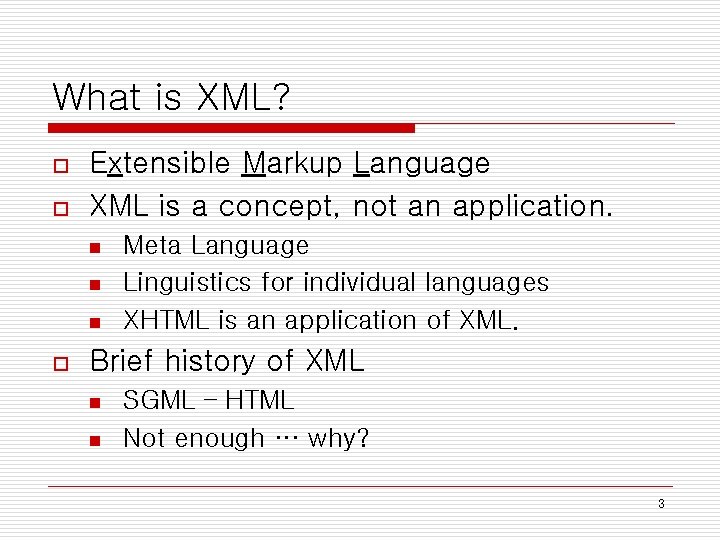 What is XML?

Extensible Markup Language

XML is a concept, not an application.

Meta Language

Linguistics for individual languages

XHTML is an application of XML.

Brief history of XML

SGML – HTML

Not enough … why?

3